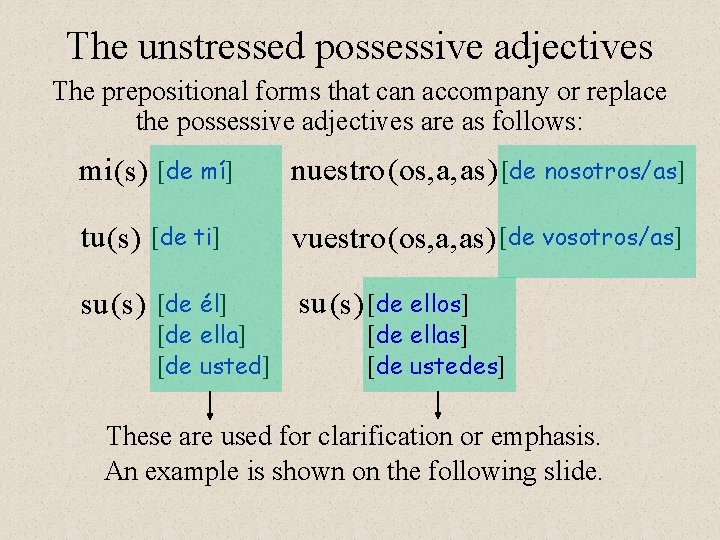 The unstressed possessive adjectives

The prepositional forms that can accompany or replace the possessive adjectives are as follows:

mi(s) [de mí]

tu(s) [de ti]

su(s) [de él] [de ella] [de usted]

nuestro(os,a,as) [de nosotros/as]

vuestro(os,a,as) [de vosotros/as]

su(s) [de ellos] [de ellas] [de ustedes]

These are used for clarification or emphasis. An example is shown on the following slide.